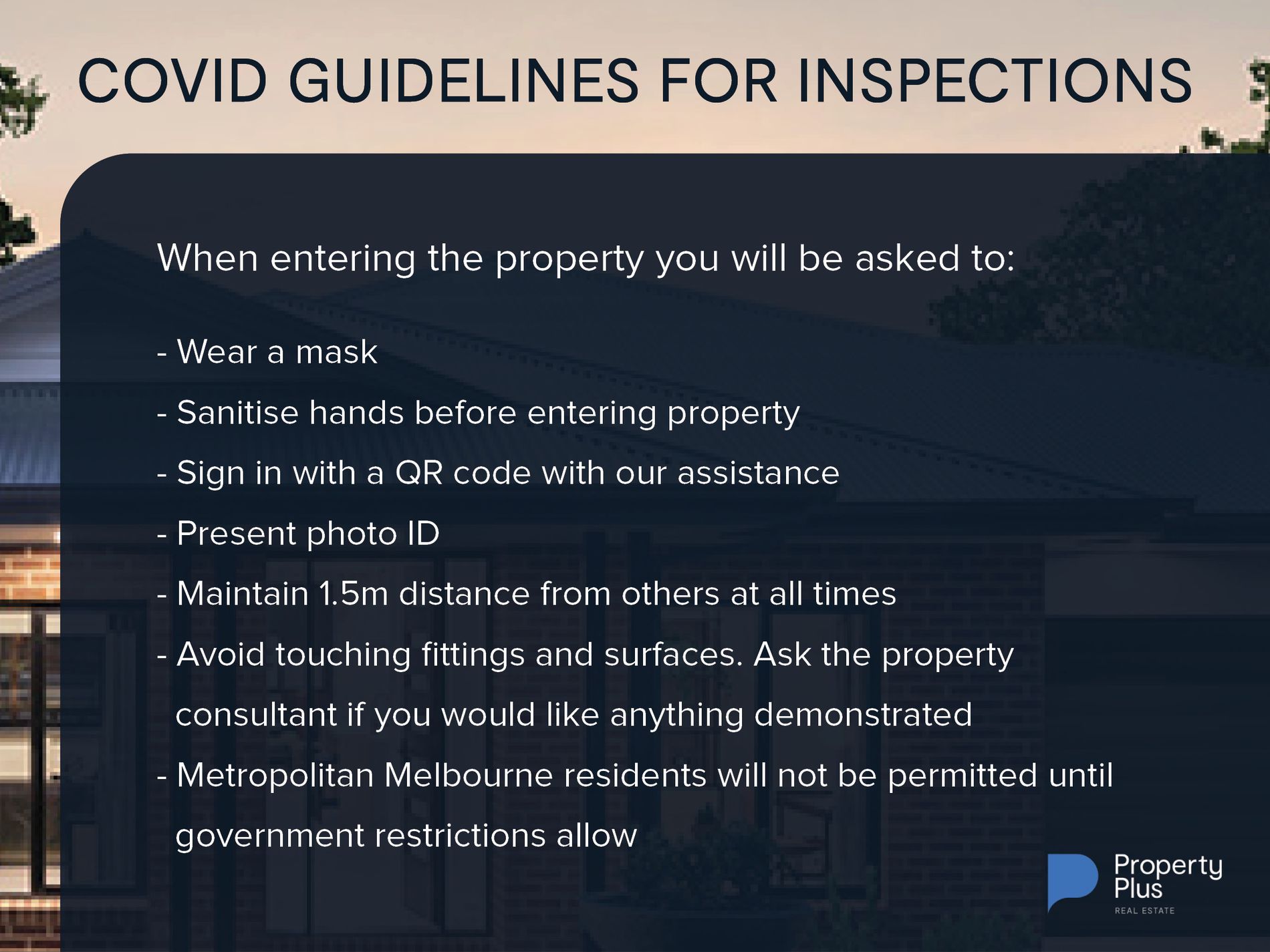 COVID GUIDELINES FOR INSPECTIONS

When entering the property you will be asked to:

- Wear a mask
- Sanitise hands before entering property
- Sign in with a QR code with our assistance
- Present photo ID
- Maintain 1.5m distance from others at all times
- Avoid touching fittings and surfaces. Ask the property consultant if you would like anything demonstrated
- Metropolitan Melbourne residents will not be permitted until government restrictions allow

Property Plus
REAL ESTATE